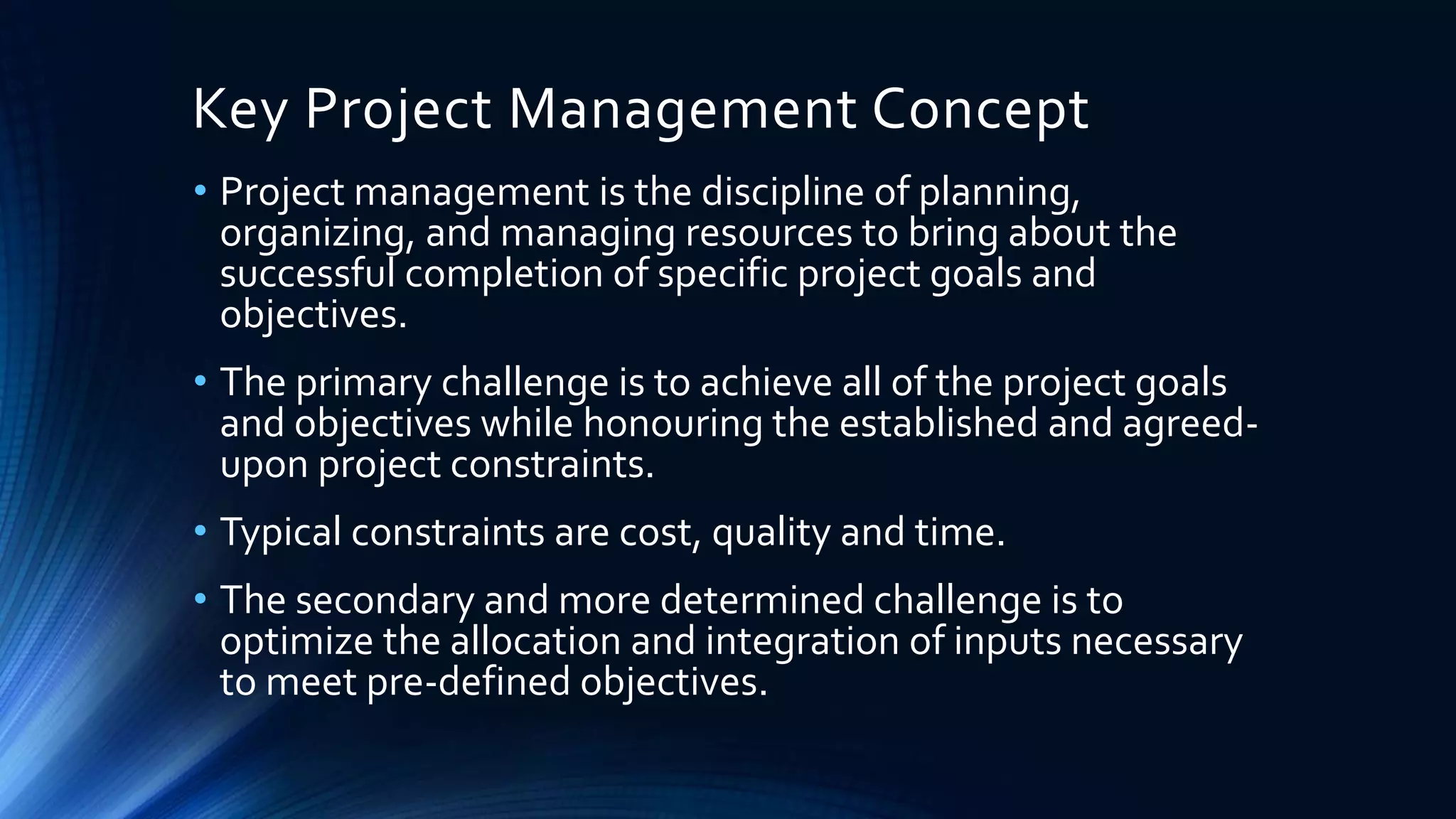 Key Project Management Concept

• Project management is the discipline of planning, organizing, and managing resources to bring about the successful completion of specific project goals and objectives.

• The primary challenge is to achieve all of the project goals and objectives while honouring the established and agreed-upon project constraints.

• Typical constraints are cost, quality and time.

• The secondary and more determined challenge is to optimize the allocation and integration of inputs necessary to meet pre-defined objectives.